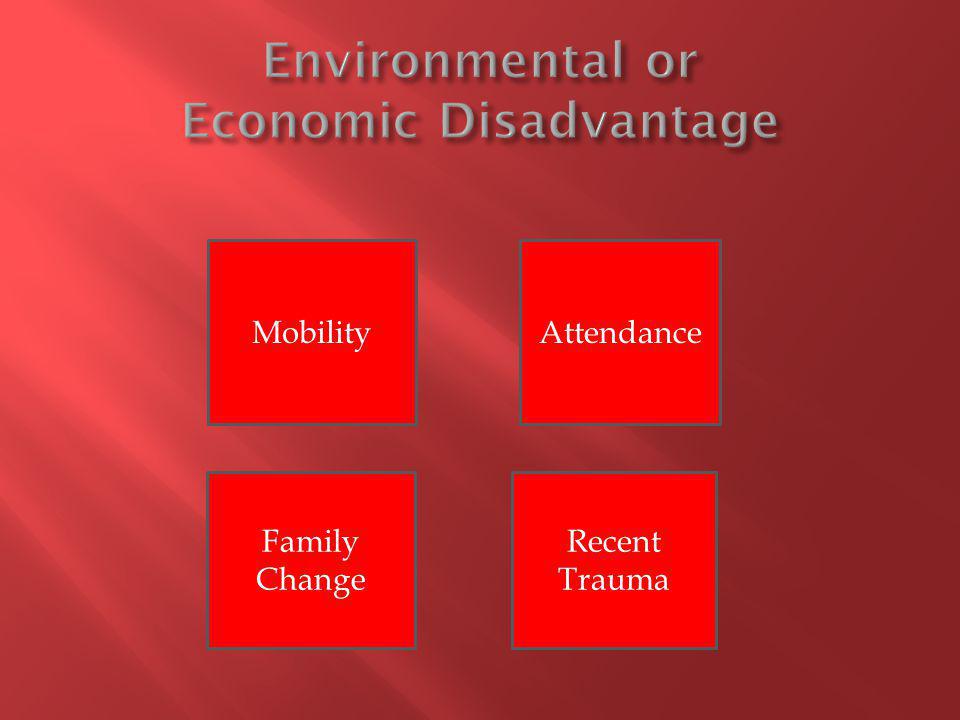 Environmental or Economic Disadvantage

Mobility

Attendance

Family Change

Recent Trauma